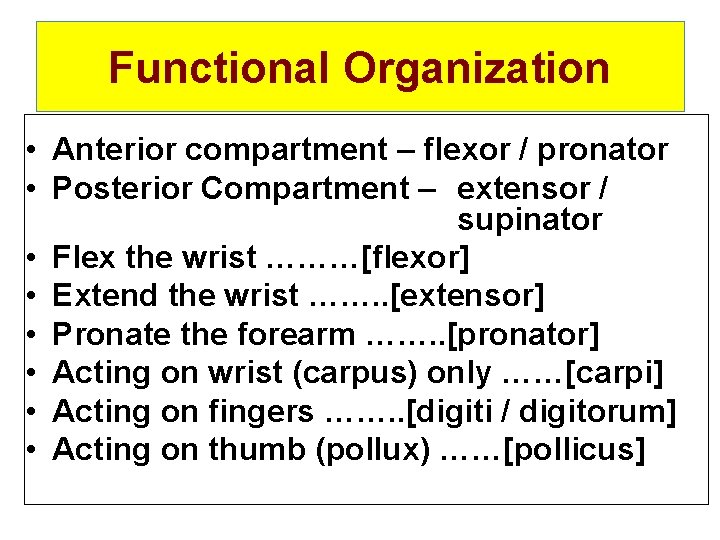 Functional Organization

• Anterior compartment – flexor / pronator
• Posterior Compartment – extensor / supinator
• Flex the wrist ………[flexor]
• Extend the wrist ……..[extensor]
• Pronate the forearm ……..[pronator]
• Acting on wrist (carpus) only ……[carpi]
• Acting on fingers ……..[digiti / digitorum]
• Acting on thumb (pollux) ……[pollicus]